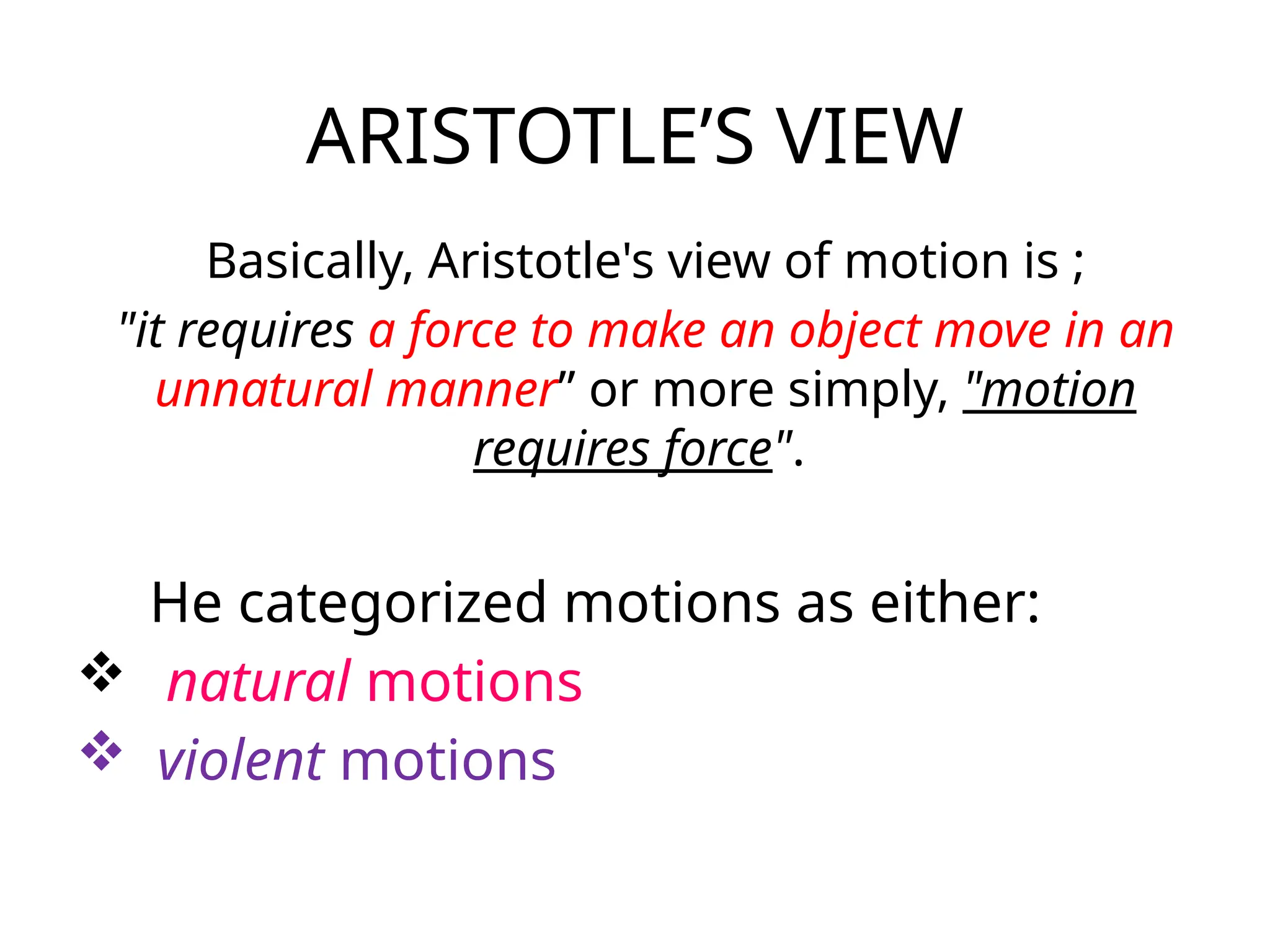 ARISTOTLE’S VIEW

Basically, Aristotle's view of motion is ;

"it requires a force to make an object move in an unnatural manner” or more simply, "motion requires force".

He categorized motions as either:

❖ natural motions

❖ violent motions